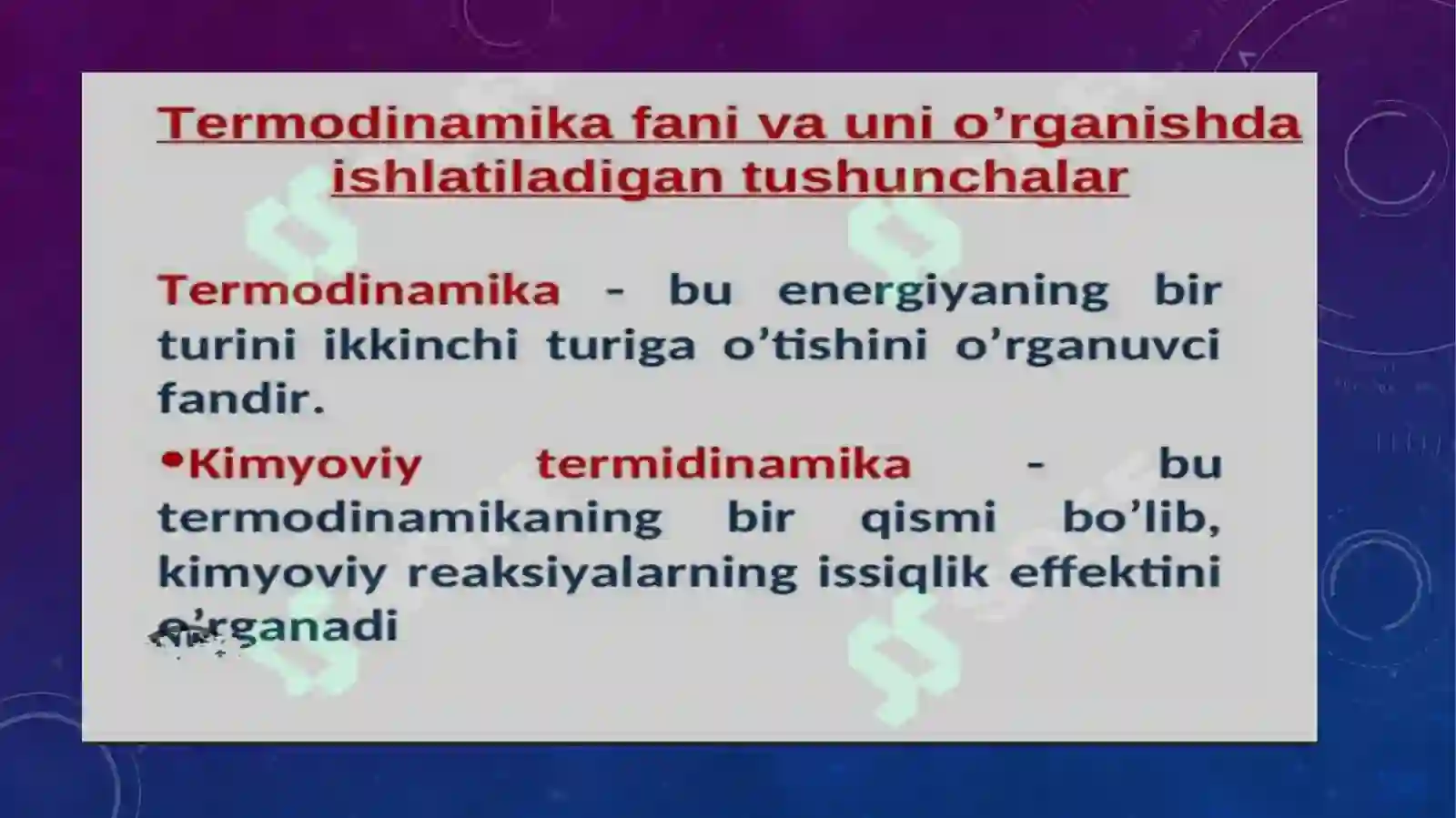 Termodinamika fani va uni o’rganishda ishlatiladigan tushunchalar

Termodinamika - bu energiyaning bir turini ikkinchi turiga o’tishini o’rganuvci fandir.

•Kimyoviy termidinamika - bu termodinamikaning bir qismi bo’lib, kimyoviy reaksiyalarning issiqlik effektini o’rganadi